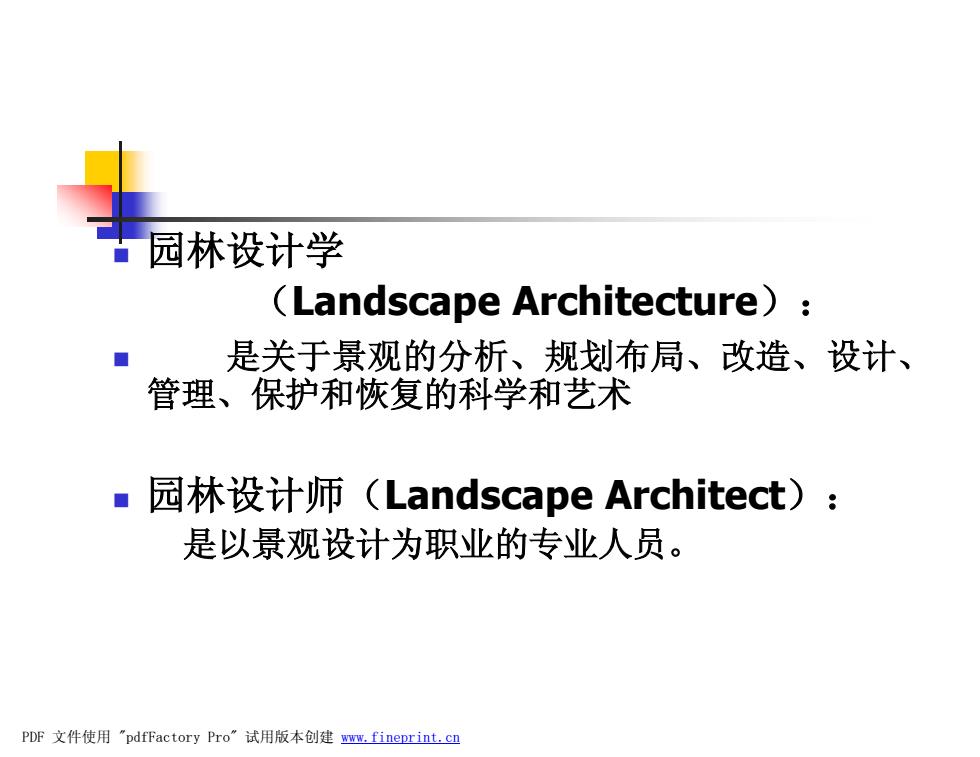 园林设计学

（Landscape Architecture）：

是关于景观的分析、规划布局、改造、设计、管理、保护和恢复的科学和艺术

园林设计师（Landscape Architect）：

是以景观设计为职业的专业人员。

PDF 文件使用 "pdfFactory Pro" 试用版本创建 www.fineprint.cn